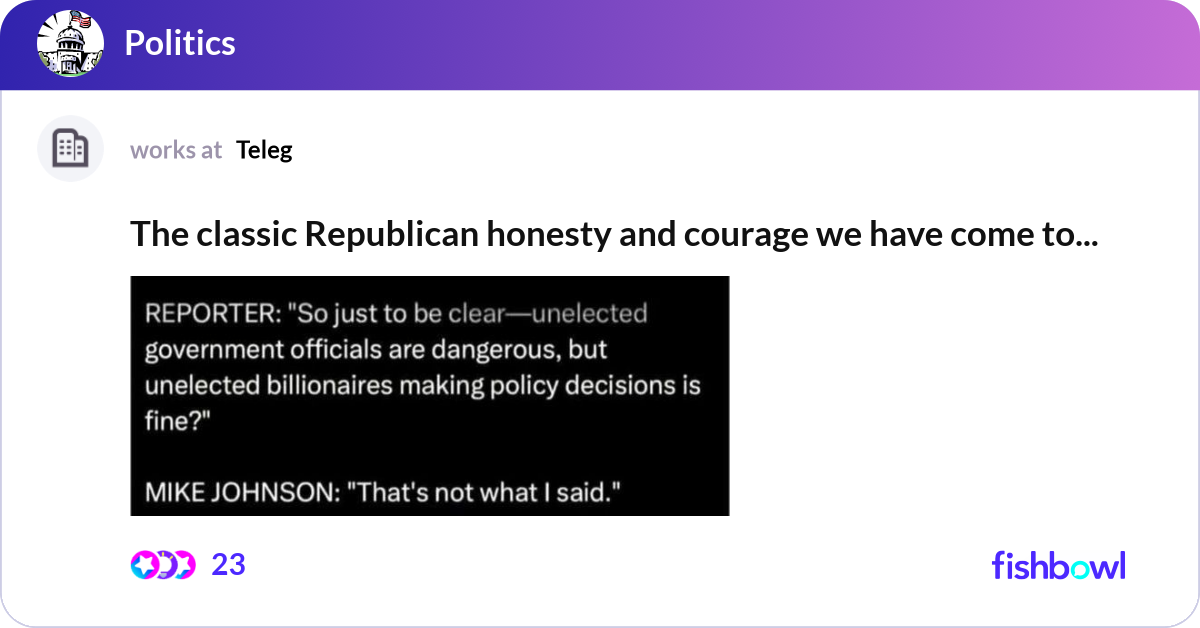 Politics

works at Teleg

The classic Republican honesty and courage we have come to...

REPORTER: "So just to be clear—unelected government officials are dangerous, but unelected billionaires making policy decisions is fine?"

MIKE JOHNSON: "That's not what I said."

23

fishbowl